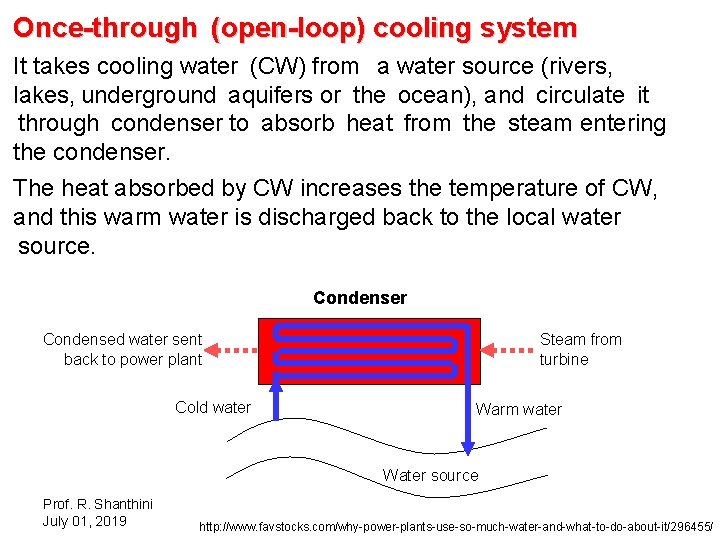 Once-through (open-loop) cooling system

It takes cooling water (CW) from a water source (rivers, lakes, underground aquifers or the ocean), and circulate it through condenser to absorb heat from the steam entering the condenser.

The heat absorbed by CW increases the temperature of CW, and this warm water is discharged back to the local water source.

Condenser

Condensed water sent back to power plant

Steam from turbine

Cold water

Warm water

Water source

Prof. R. Shanthini
July 01, 2019

http://www.favstocks.com/why-power-plants-use-so-much-water-and-what-to-do-about-it/296455/